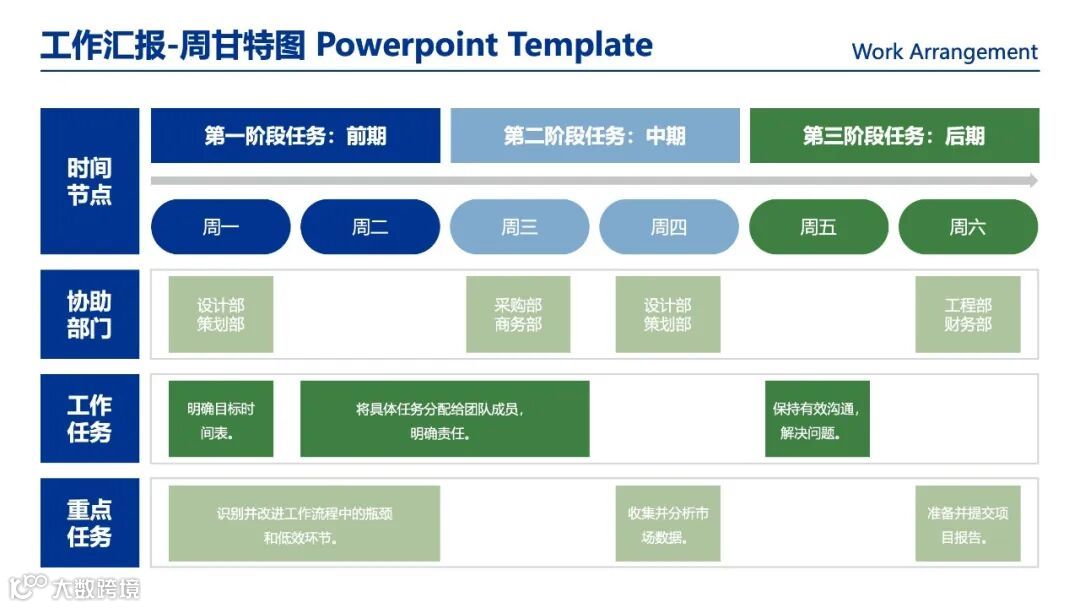 工作汇报-周甘特图 Powerpoint Template

Work Arrangement

时间节点

第一阶段任务：前期

第二阶段任务：中期

第三阶段任务：后期

周一

周二

周三

周四

周五

周六

协助部门

设计部 策划部

采购部 商务部

设计部 策划部

工程部 财务部

工作任务

明确目标时间表。

将具体任务分配给团队成员，明确责任。

保持有效沟通，解决问题。

重点任务

识别并改进工作流程中的瓶颈和低效环节。

收集并分析市场数据。

准备并提交项目报告。

大数跨境